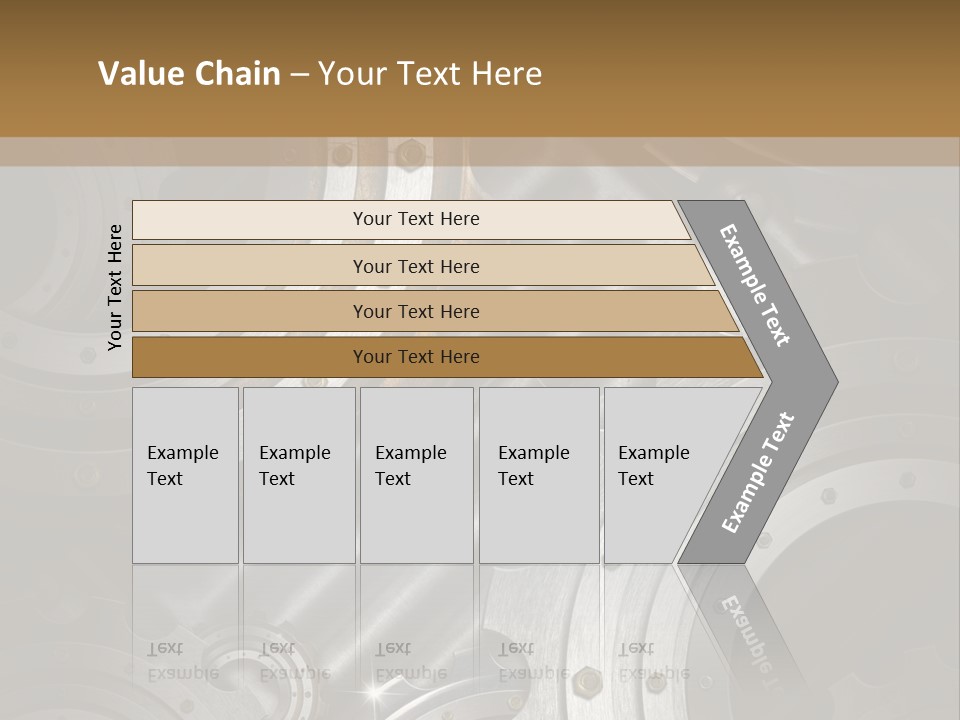 Value Chain – Your Text Here

Your Text Here

Your Text Here

Your Text Here

Your Text Here

Your Text Here

Example Text

Example Text

Example Text

Example Text

Example Text

Example Text

Example Text